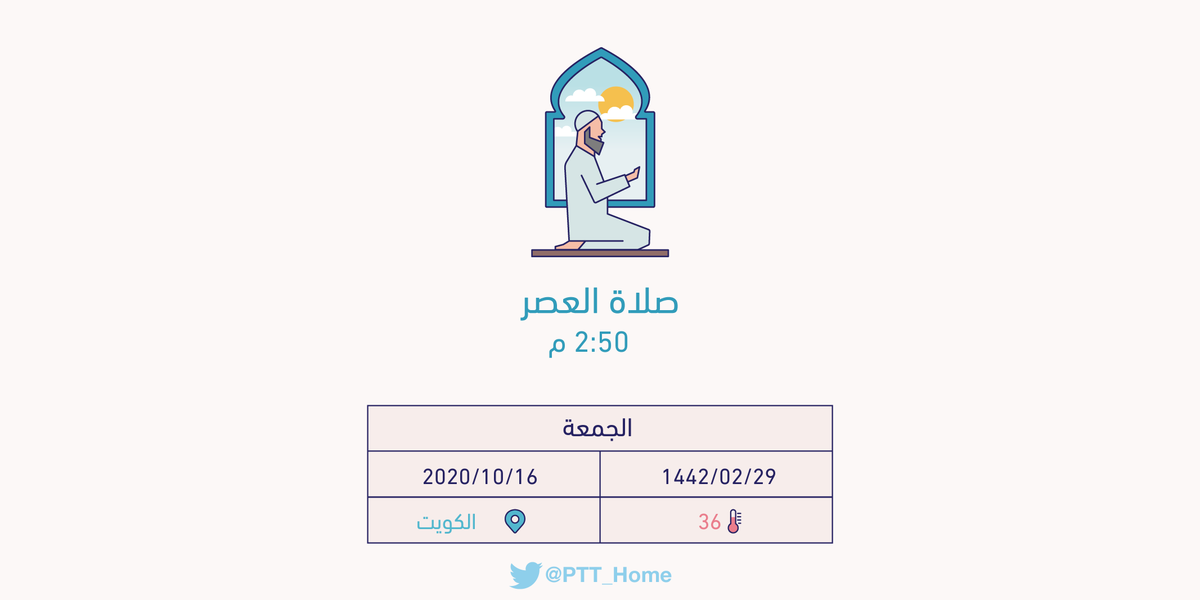 صلاة العصر
2:50 م

| الجمعة | |
|---|---|
| 1442/02/29 | 2020/10/16 |
| 36 | الكويت |

@PTT_Home